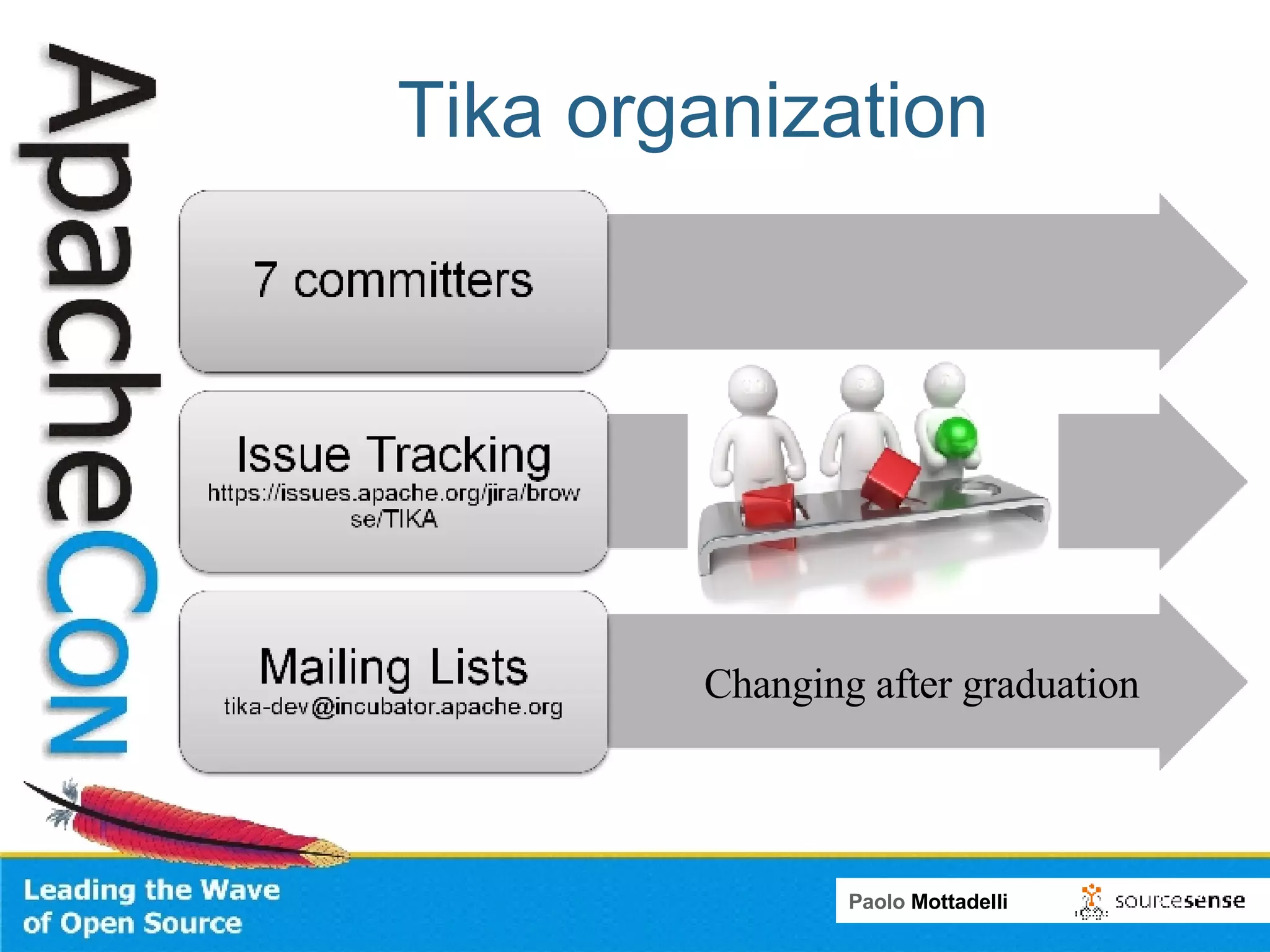 ApacheCon

Tika organization

7 committers

Issue Tracking
https://issues.apache.org/jira/browse/TIKA

Mailing Lists
tika-dev@incubator.apache.org

Changing after graduation

Leading the Wave of Open Source

Paolo Mottadelli

sourcesense